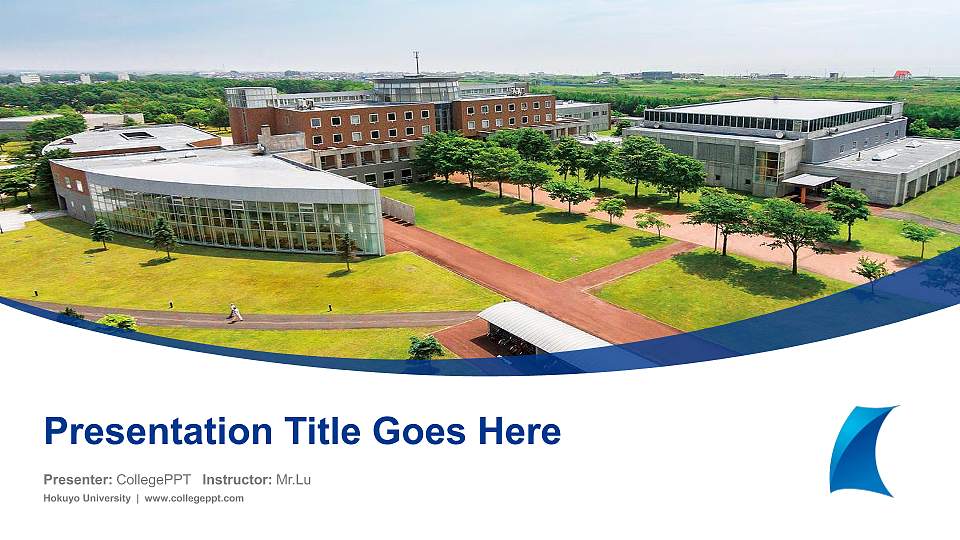 Presentation Title Goes Here

Presenter: CollegePPT Instructor: Mr.Lu

Hokuyo University | www.collegeppt.com